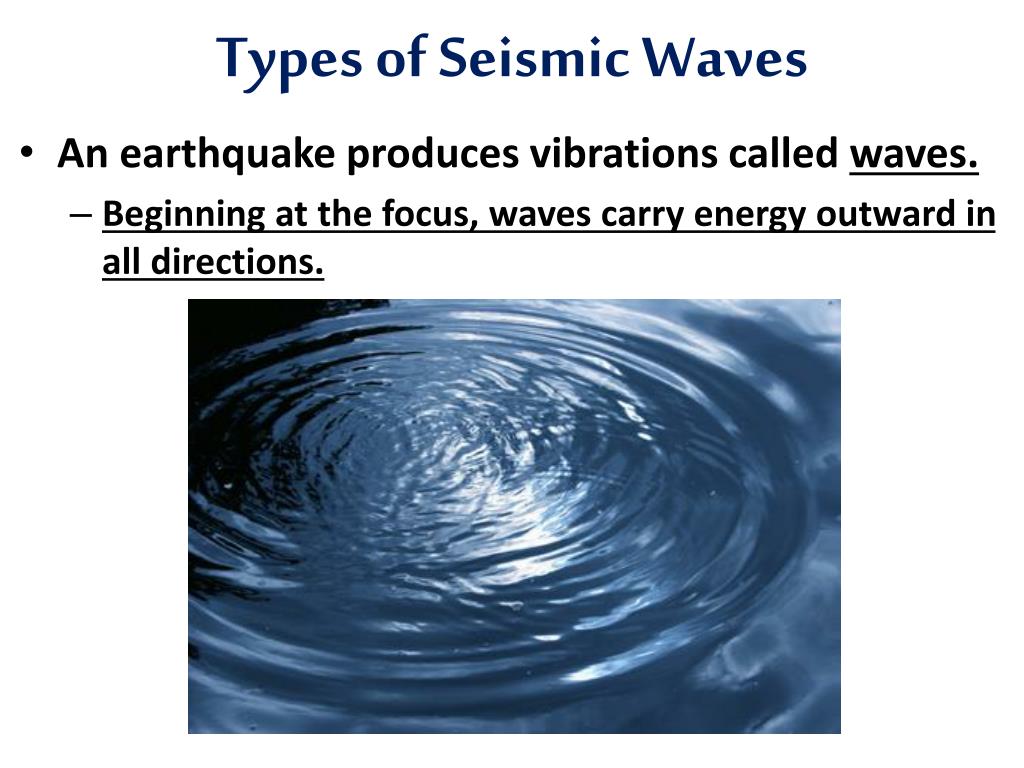 Types of Seismic Waves

• An earthquake produces vibrations called waves.

– Beginning at the focus, waves carry energy outward in all directions.